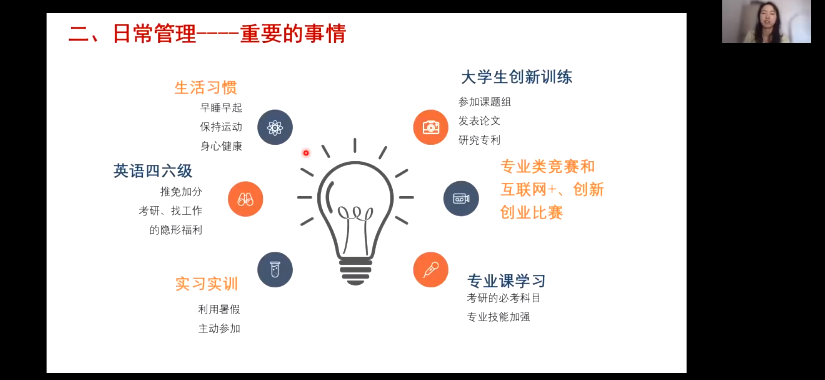 二、日常管理----重要的事情

生活习惯
早睡早起
保持运动
身心健康

英语四六级
推免加分
考研、找工作
的隐形福利

实习实训
利用暑假
主动参加

大学生创新训练
参加课题组
发表论文
研究专利

专业类竞赛和互联网+、创新创业比赛

专业课学习
考研的必考科目
专业技能加强